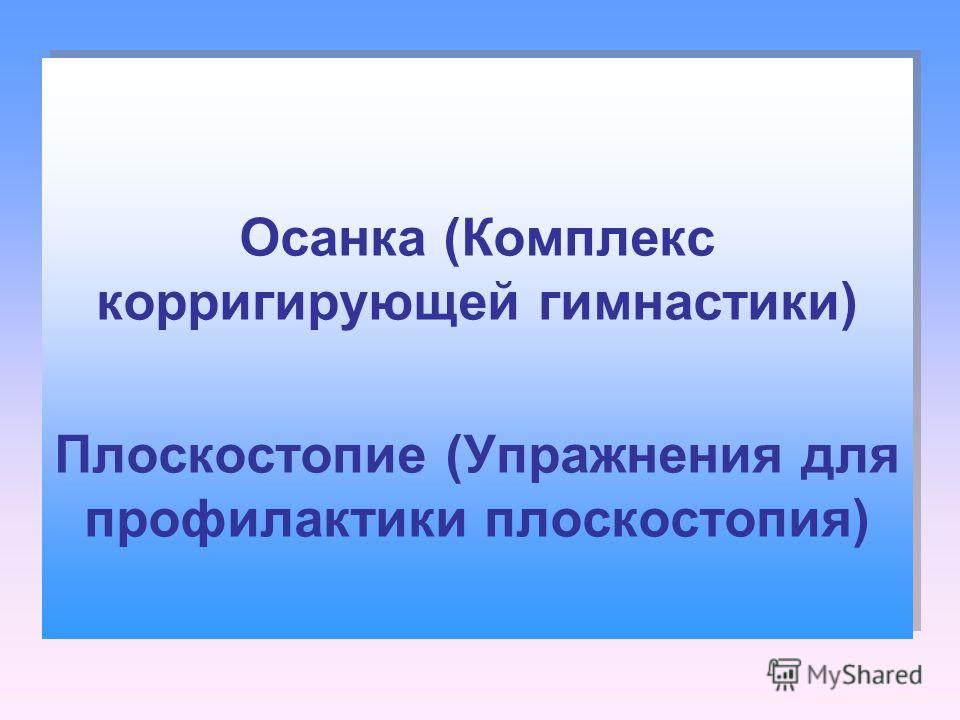 Осанка (Комплекс корригирующей гимнастики)

Плоскостопие (Упражнения для профилактики плоскостопия)

MyShared